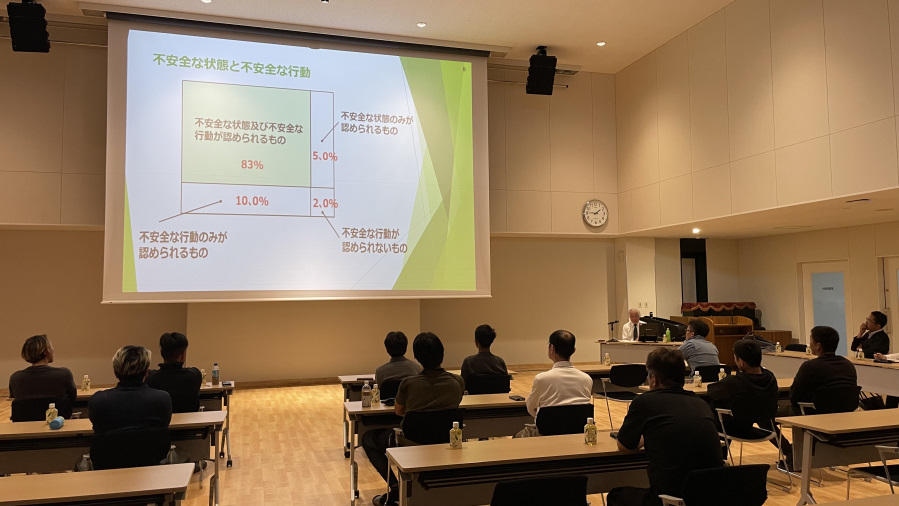 不安全な状態と不安全な行動

不安全な状態及び不安全な行動が認められるもの

83%

不安全な状態のみが認められるもの

5.0%

10.0%

2.0%

不安全な行動のみが認められるもの

不安全な行動が認められないもの